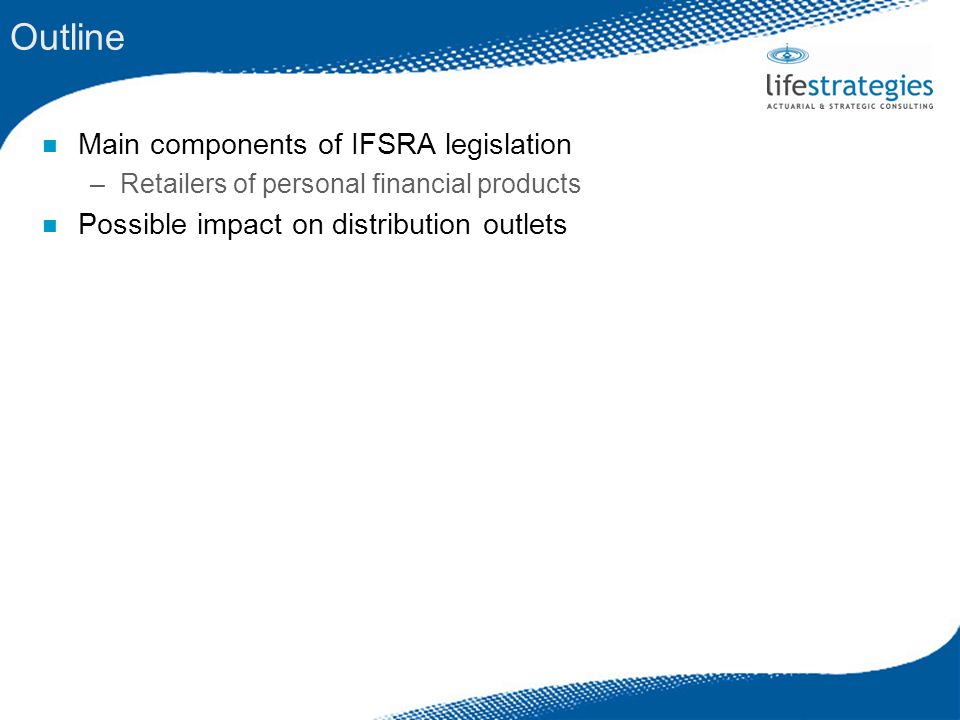 Outline

lifestrategies
ACTUARIAL & STRATEGIC CONSULTING

Main components of IFSRA legislation
– Retailers of personal financial products

Possible impact on distribution outlets